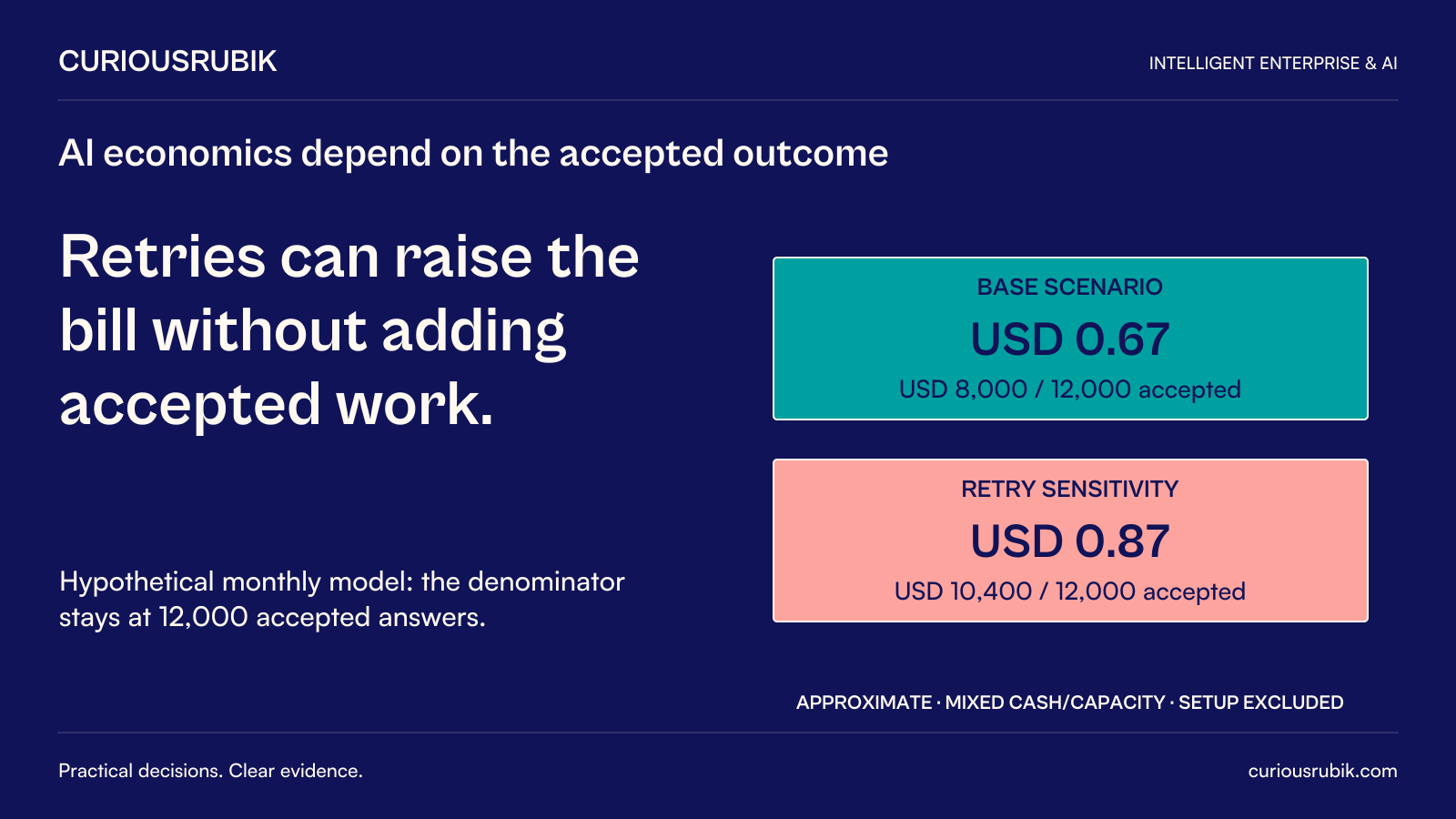 CURIOUSRUBIK

INTELLIGENT ENTERPRISE & AI

AI economics depend on the accepted outcome

Retries can raise the bill without adding accepted work.

Hypothetical monthly model: the denominator stays at 12,000 accepted answers.

BASE SCENARIO

USD 0.67

USD 8,000 / 12,000 accepted

RETRY SENSITIVITY

USD 0.87

USD 10,400 / 12,000 accepted

APPROXIMATE · MIXED CASH/CAPACITY · SETUP EXCLUDED

Practical decisions. Clear evidence.

curiousrubik.com